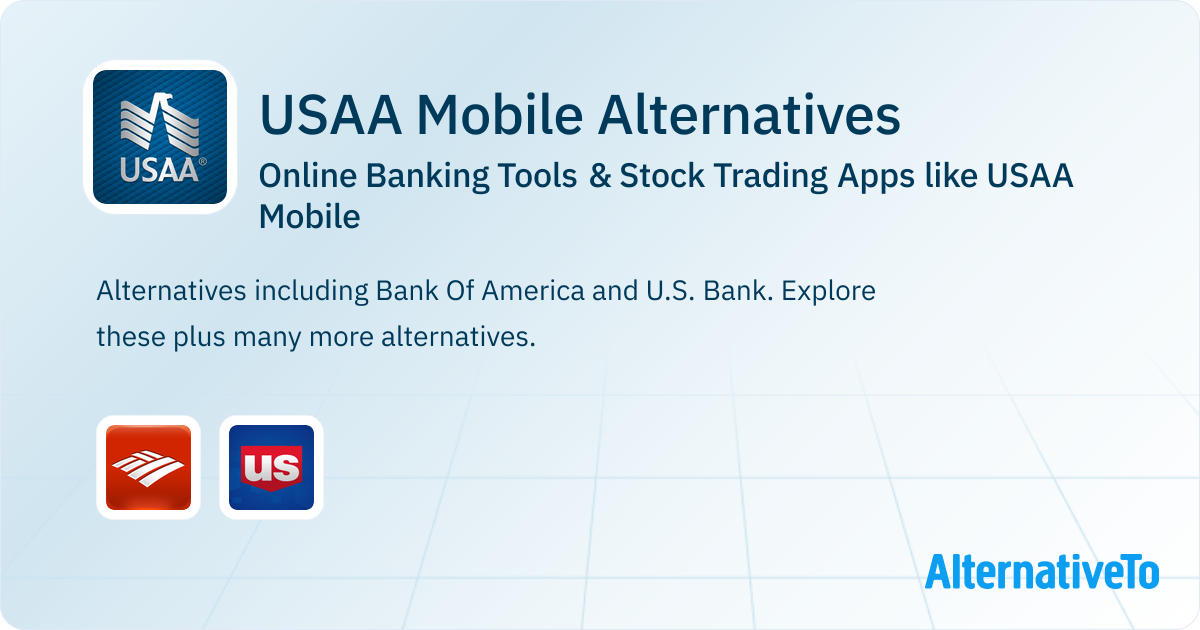 USAA®

USAA Mobile Alternatives

Online Banking Tools & Stock Trading Apps like USAA Mobile

Alternatives including Bank Of America and U.S. Bank. Explore these plus many more alternatives.

us

AlternativeTo